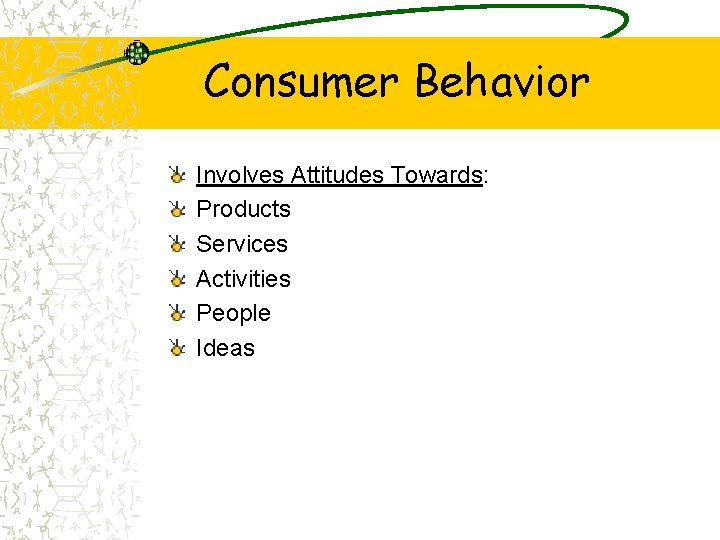 Consumer Behavior

Involves Attitudes Towards:
Products
Services
Activities
People
Ideas